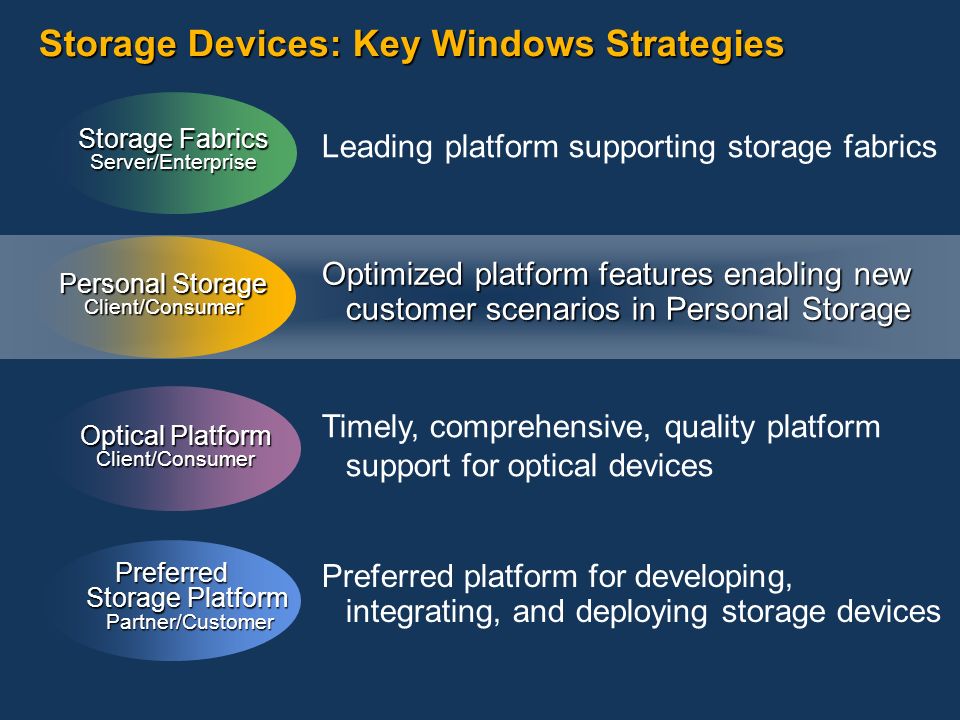 Storage Devices: Key Windows Strategies

Storage Fabrics
Server/Enterprise

Leading platform supporting storage fabrics

Personal Storage
Client/Consumer

Optimized platform features enabling new customer scenarios in Personal Storage

Optical Platform
Client/Consumer

Timely, comprehensive, quality platform support for optical devices

Preferred Storage Platform
Partner/Customer

Preferred platform for developing, integrating, and deploying storage devices